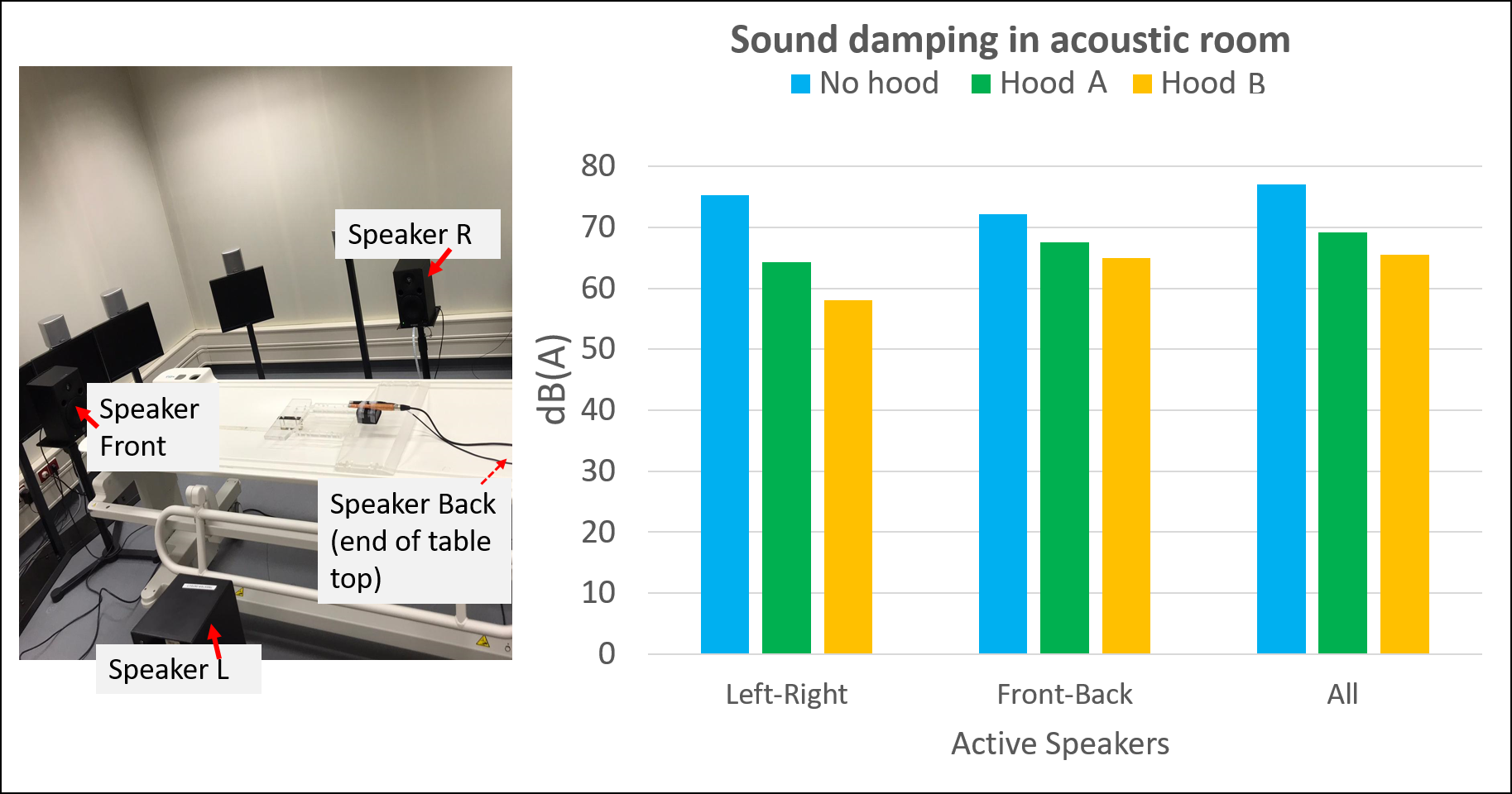 Speaker R

Speaker Front

Speaker Back (end of table top)

Speaker L

Sound damping in acoustic room

No hood Hood A Hood B

dB(A)

80
70
60
50
40
30
20
10
0

Left-Right
Front-Back
All

Active Speakers